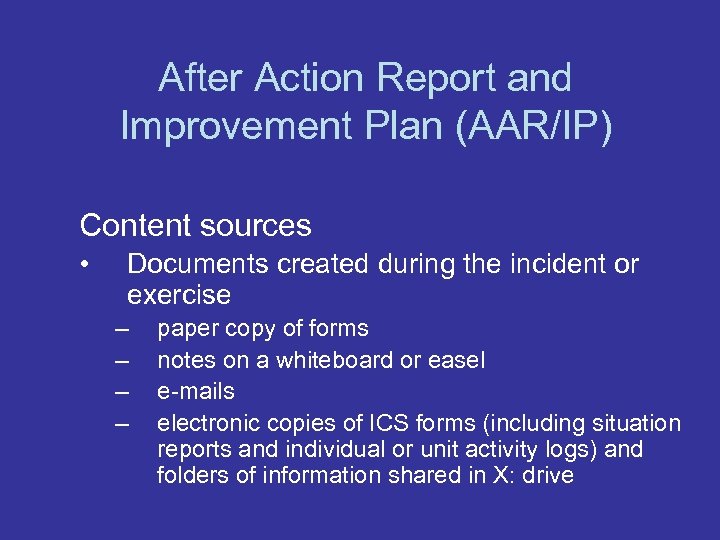 After Action Report and Improvement Plan (AAR/IP)

Content sources

• Documents created during the incident or exercise
– paper copy of forms
– notes on a whiteboard or easel
– e-mails
– electronic copies of ICS forms (including situation reports and individual or unit activity logs) and folders of information shared in X: drive